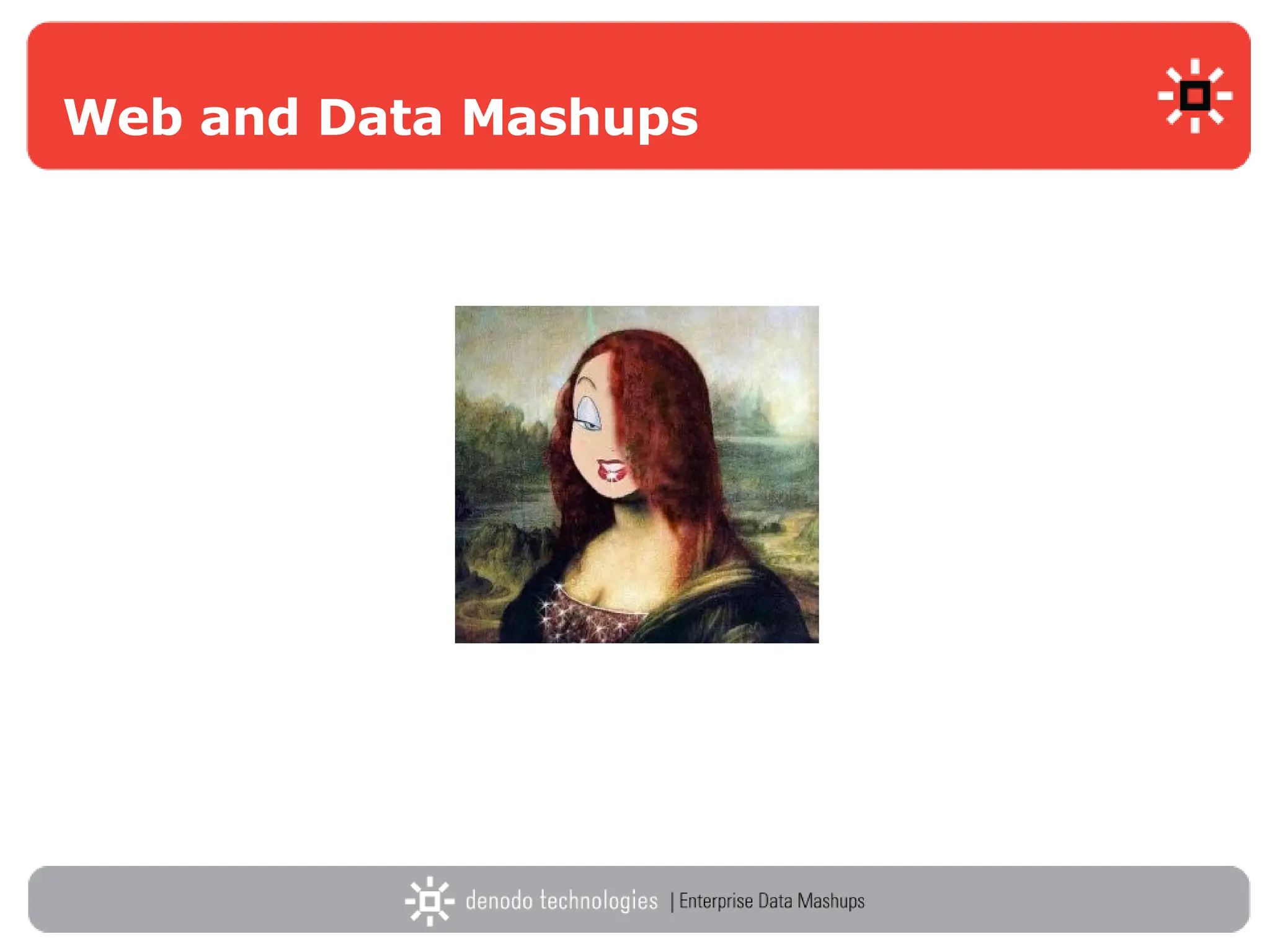 Web and Data Mashups

denodo technologies | Enterprise Data Mashups